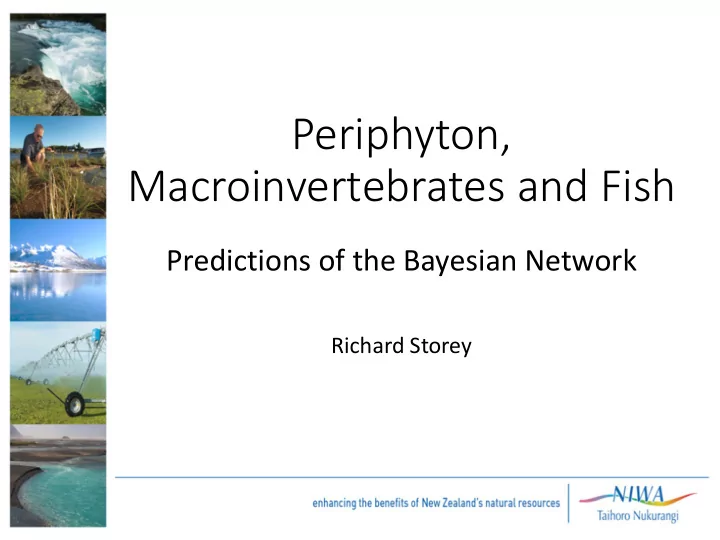 Periphyton, Macroinvertebrates and Fish

Predictions of the Bayesian Network

Richard Storey

enhancing the benefits of New Zealand's natural resources

NIWA
Taihoro Nukurangi